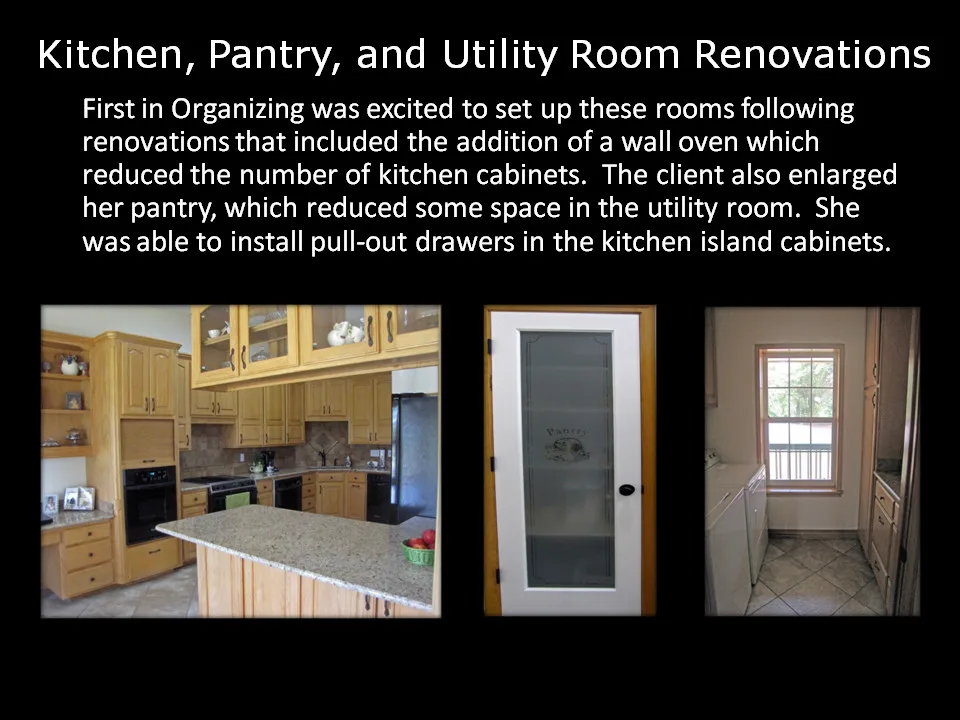 Kitchen, Pantry, and Utility Room Renovations

First in Organizing was excited to set up these rooms following renovations that included the addition of a wall oven which reduced the number of kitchen cabinets. The client also enlarged her pantry, which reduced some space in the utility room. She was able to install pull-out drawers in the kitchen island cabinets.

Pantry